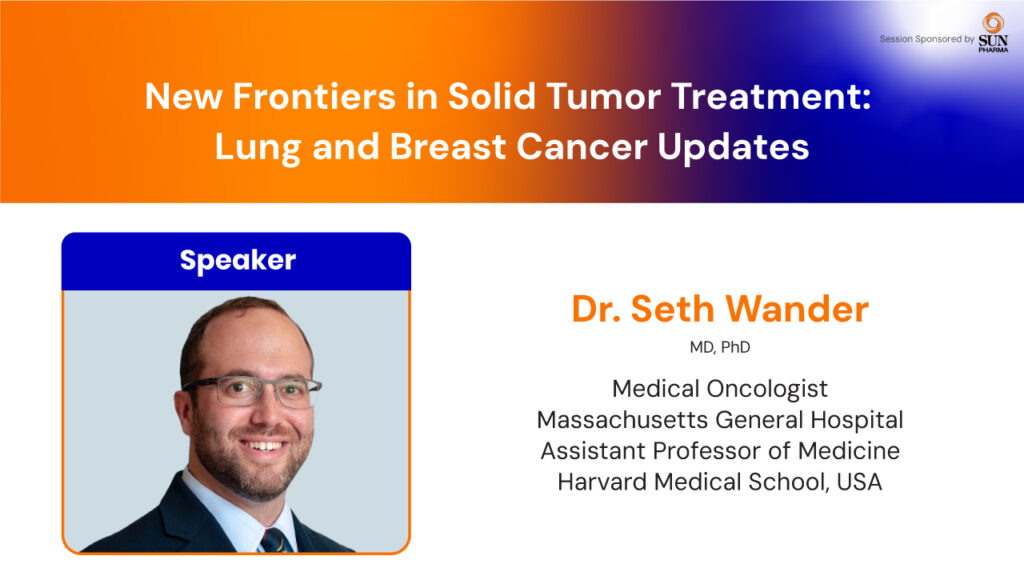 Session Sponsored by SUN PHARMA

New Frontiers in Solid Tumor Treatment: Lung and Breast Cancer Updates

Speaker

Dr. Seth Wander

MD, PhD

Medical Oncologist
Massachusetts General Hospital
Assistant Professor of Medicine
Harvard Medical School, USA